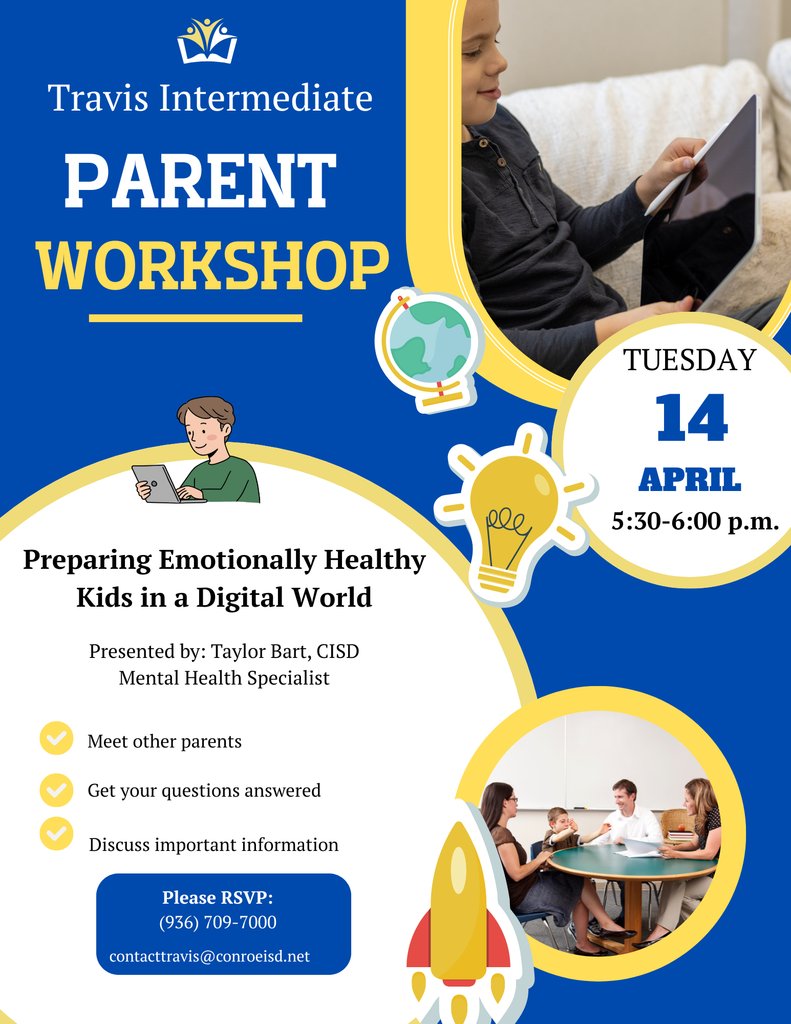 Travis Intermediate

PARENT
WORKSHOP

TUESDAY
14
APRIL
5:30-6:00 p.m.

Preparing Emotionally Healthy Kids in a Digital World

Presented by: Taylor Bart, CISD Mental Health Specialist

Meet other parents

Get your questions answered

Discuss important information

Please RSVP:
(936) 709-7000
contacttravis@conroeisd.net